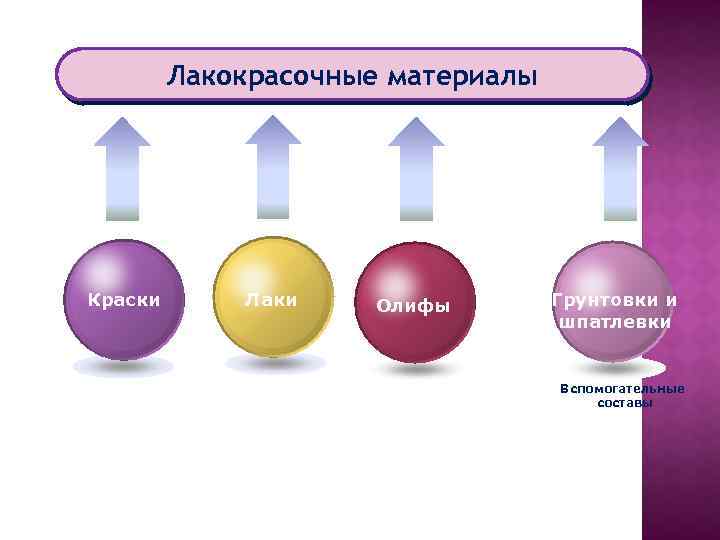 Лакокрасочные материалы

Краски

Лаки

Олифы

Грунтовки и шпатлевки

Вспомогательные составы